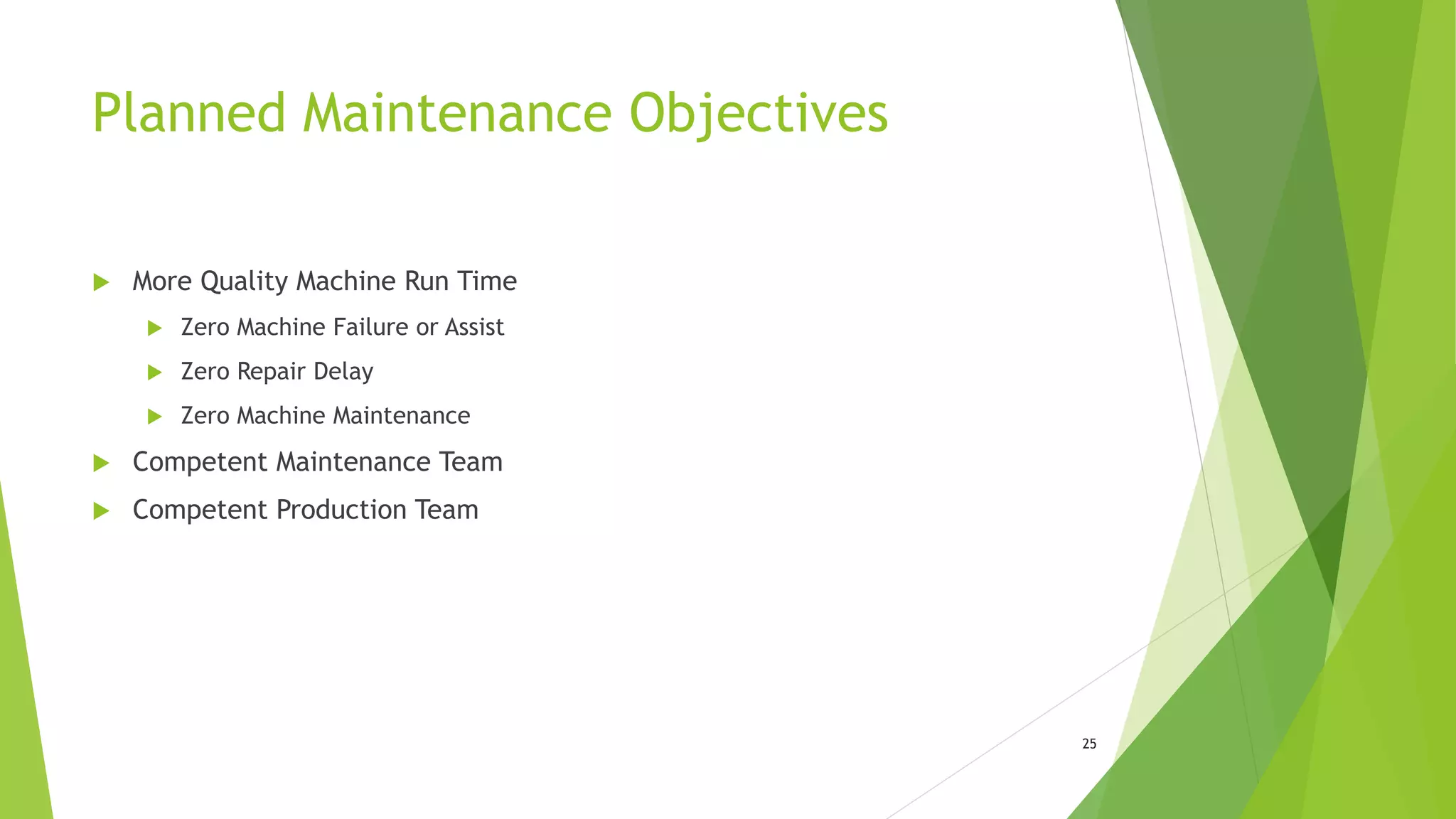 Planned Maintenance Objectives

More Quality Machine Run Time

Zero Machine Failure or Assist

Zero Repair Delay

Zero Machine Maintenance

Competent Maintenance Team

Competent Production Team

25